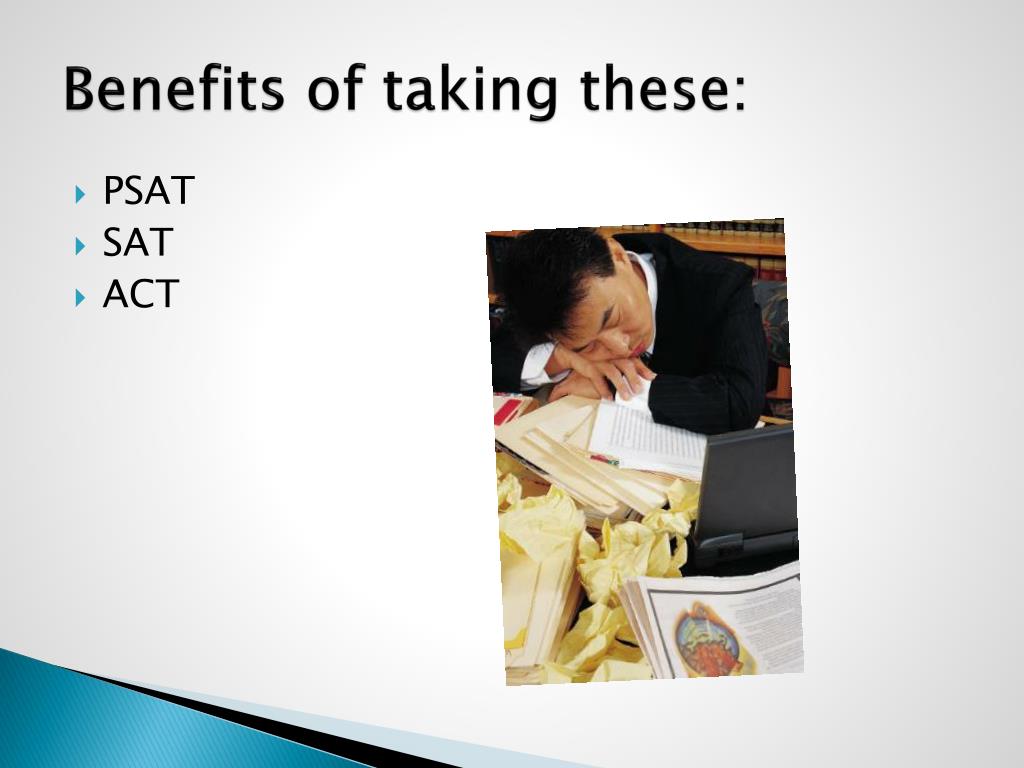 Benefits of taking these:

PSAT
SAT
ACT